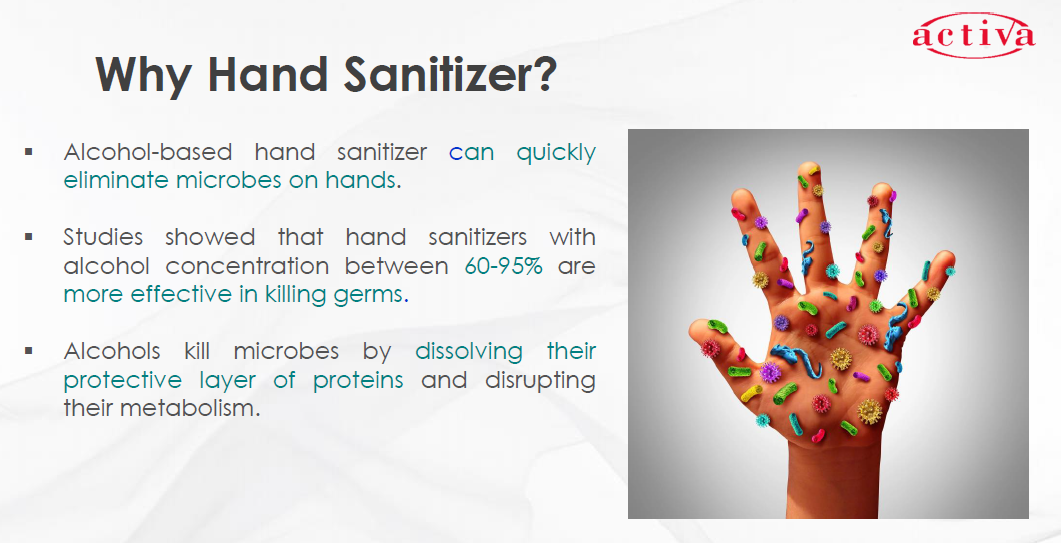 activa

Why Hand Sanitizer?

▪ Alcohol-based hand sanitizer can quickly eliminate microbes on hands.

▪ Studies showed that hand sanitizers with alcohol concentration between 60-95% are more effective in killing germs.

▪ Alcohols kill microbes by dissolving their protective layer of proteins and disrupting their metabolism.